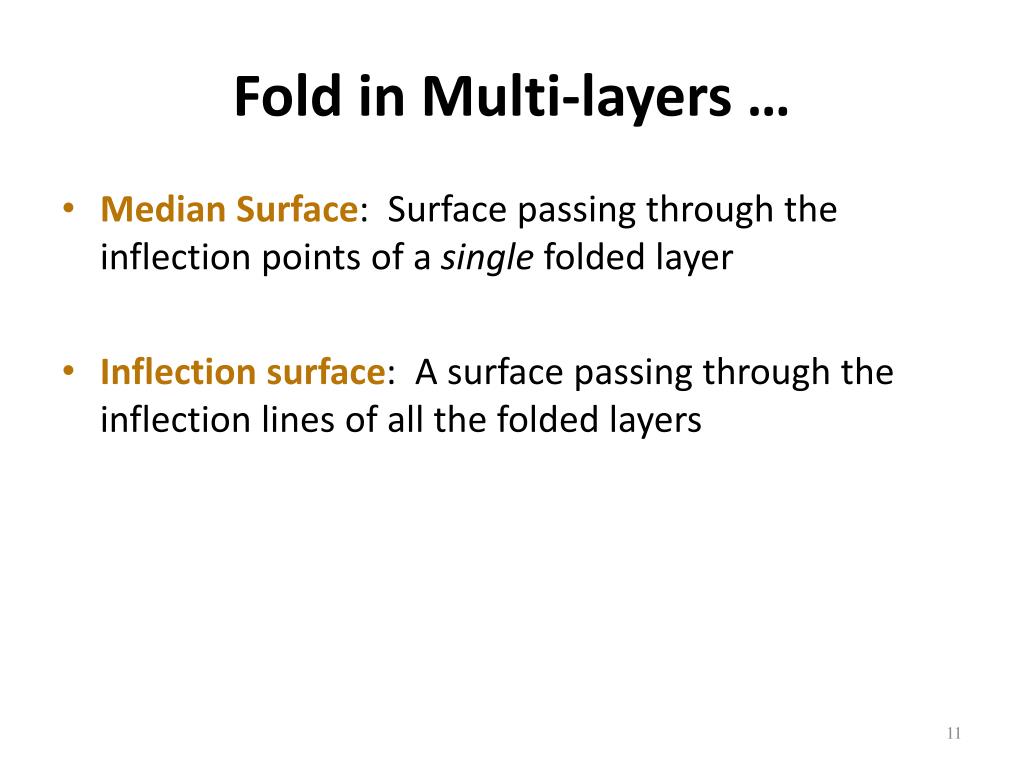 Fold in Multi-layers …

• Median Surface: Surface passing through the inflection points of a single folded layer

• Inflection surface: A surface passing through the inflection lines of all the folded layers

11